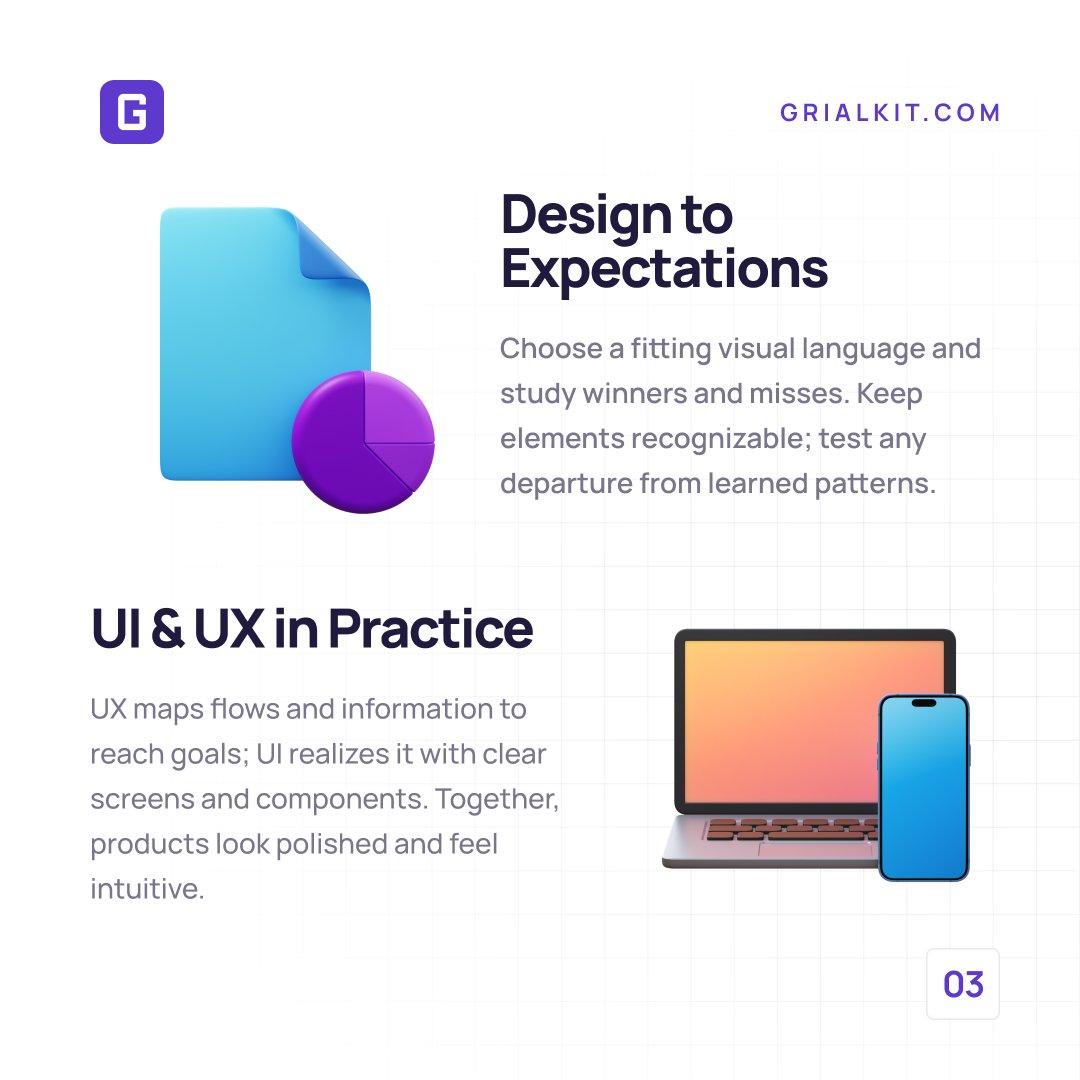 G

GRIALKIT.COM

Design to Expectations

Choose a fitting visual language and study winners and misses. Keep elements recognizable; test any departure from learned patterns.

UI & UX in Practice

UX maps flows and information to reach goals; UI realizes it with clear screens and components. Together, products look polished and feel intuitive.

03